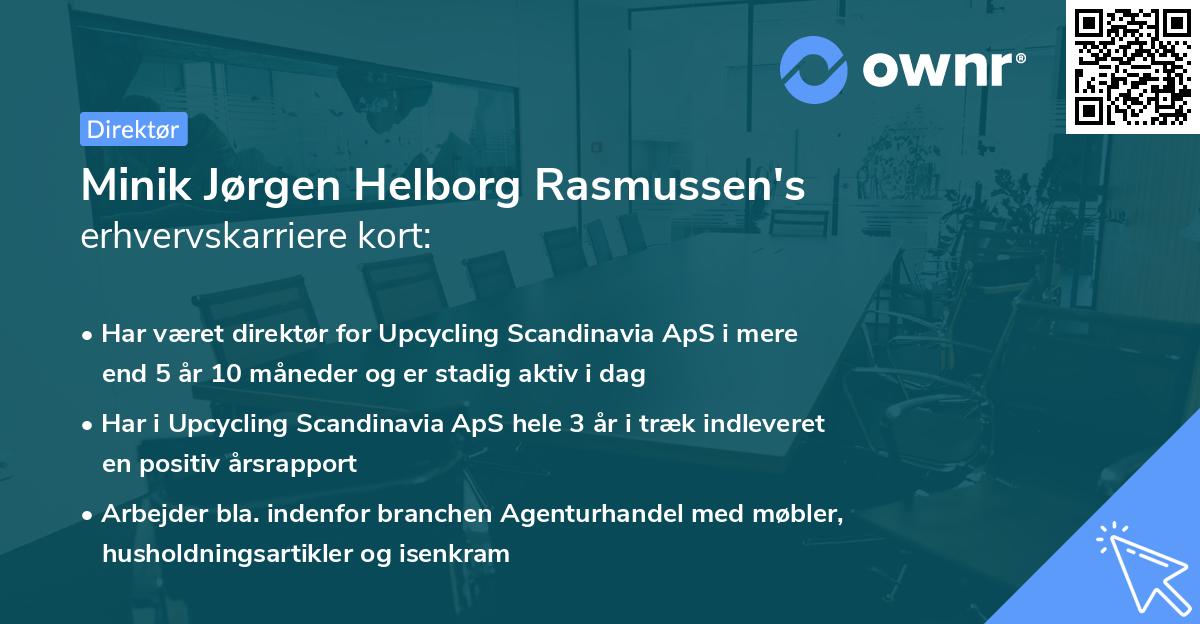 ownr®

Direktør

Minik Jørgen Helborg Rasmussen's erhvervskarriere kort:

• Har været direktør for Upcycling Scandinavia ApS i mere end 5 år 10 måneder og er stadig aktiv i dag

• Har i Upcycling Scandinavia ApS hele 3 år i træk indleveret en positiv årsrapport

• Arbejder bla. indenfor branchen Agenturhandel med møbler, husholdningsartikler og isenkram